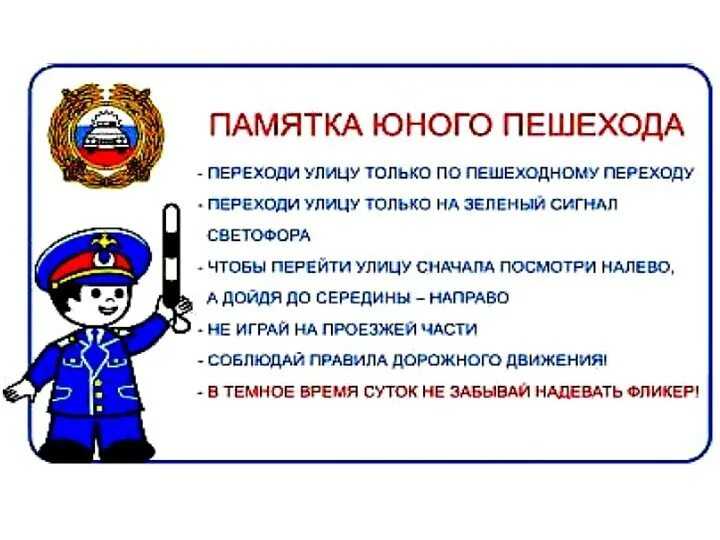 ПАМЯТКА ЮНОГО ПЕШЕХОДА

- ПЕРЕХОДИ УЛИЦУ ТОЛЬКО ПО ПЕШЕХОДНОМУ ПЕРЕХОДУ
- ПЕРЕХОДИ УЛИЦУ ТОЛЬКО НА ЗЕЛЕНЫЙ СИГНАЛ СВЕТОФОРА
- ЧТОБЫ ПЕРЕЙТИ УЛИЦУ СНАЧАЛА ПОСМОТРИ НАЛЕВО, А ДОЙДЯ ДО СЕРЕДИНЫ – НАПРАВО
- НЕ ИГРАЙ НА ПРОЕЗЖЕЙ ЧАСТИ
- СОБЛЮДАЙ ПРАВИЛА ДОРОЖНОГО ДВИЖЕНИЯ!
- В ТЕМНОЕ ВРЕМЯ СУТОК НЕ ЗАБЫВАЙ НАДЕВАТЬ ФЛИКЕР!